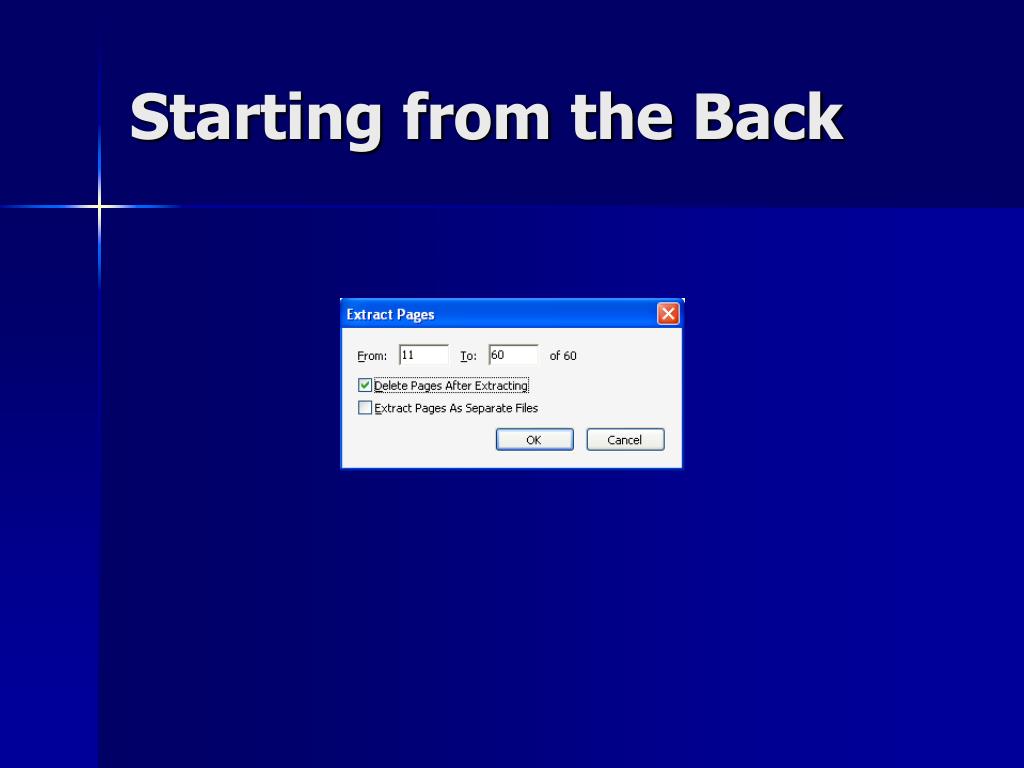 Starting from the Back

Extract Pages

From: 11 To: 60 of 60

Delete Pages After Extracting

Extract Pages As Separate Files

OK

Cancel